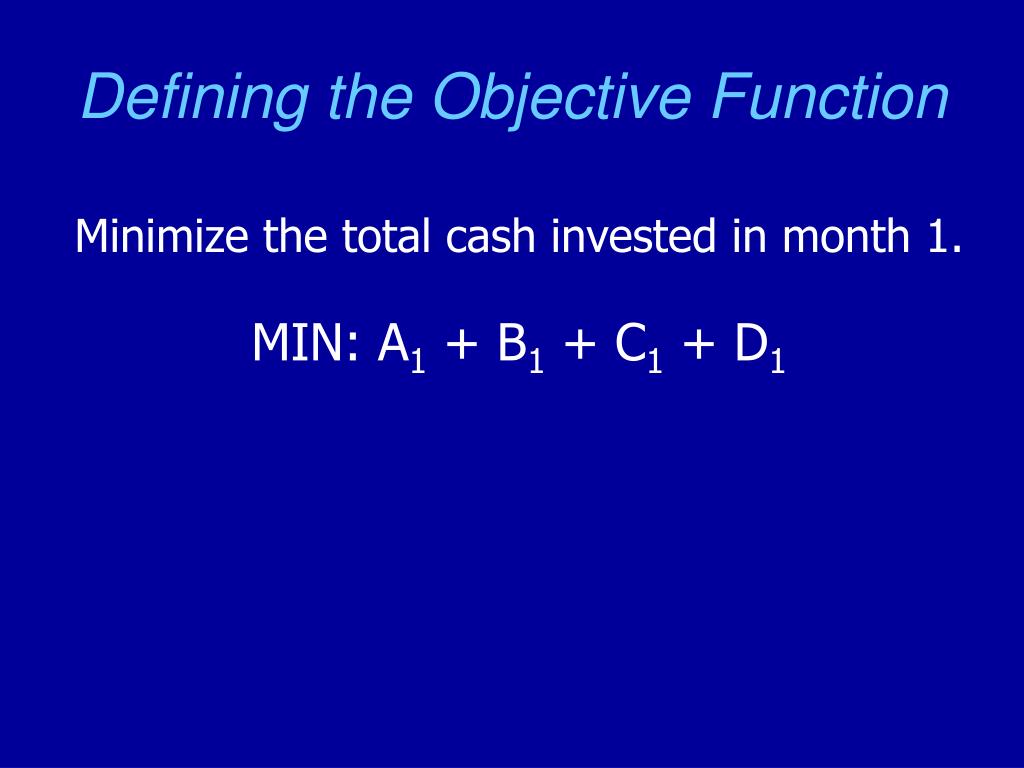 Defining the Objective Function

Minimize the total cash invested in month 1.

MIN: $A_1 + B_1 + C_1 + D_1$